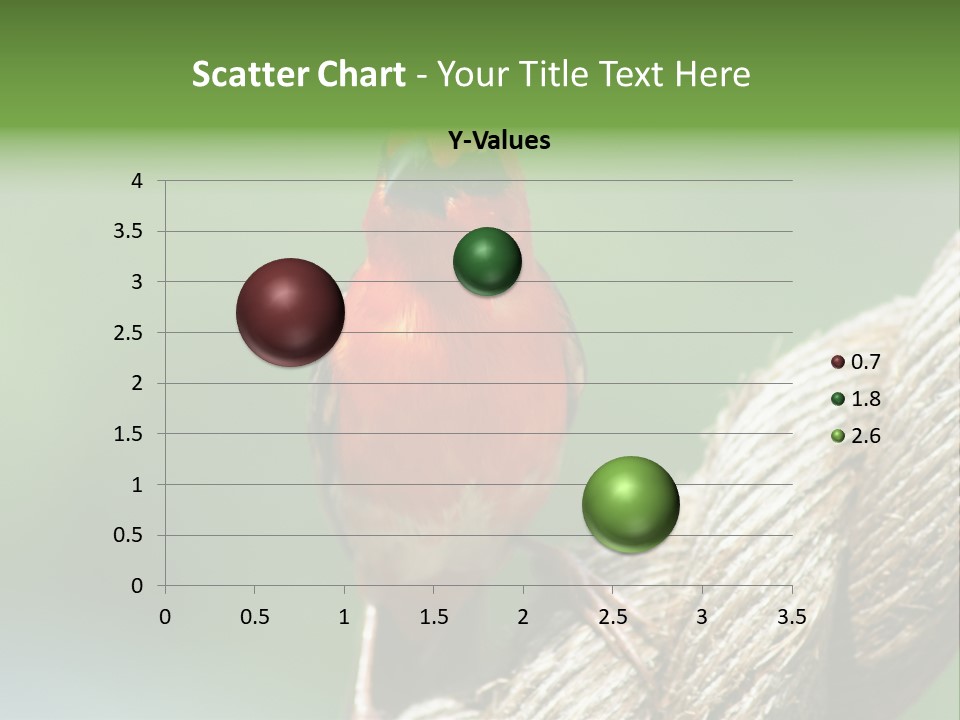 Scatter Chart - Your Title Text Here

Y-Values

4
3.5
3
2.5
2
1.5
1
0.5
0

0 0.5 1 1.5 2 2.5 3 3.5

0.7
1.8
2.6